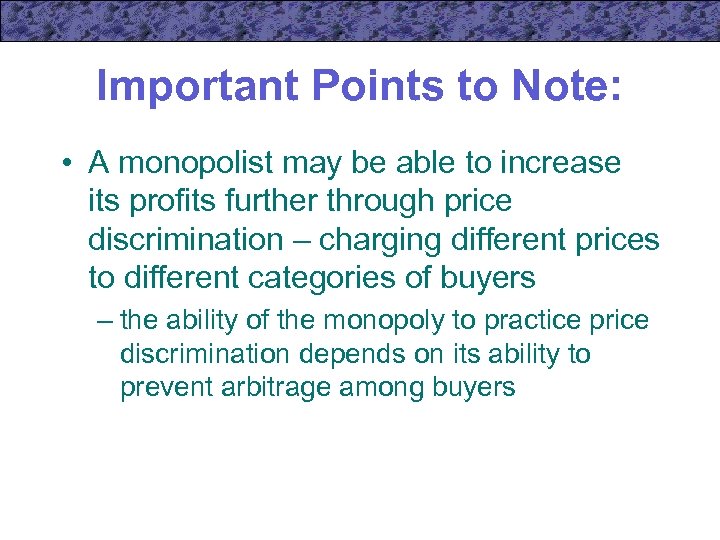 Important Points to Note:

• A monopolist may be able to increase its profits further through price discrimination – charging different prices to different categories of buyers

– the ability of the monopoly to practice price discrimination depends on its ability to prevent arbitrage among buyers